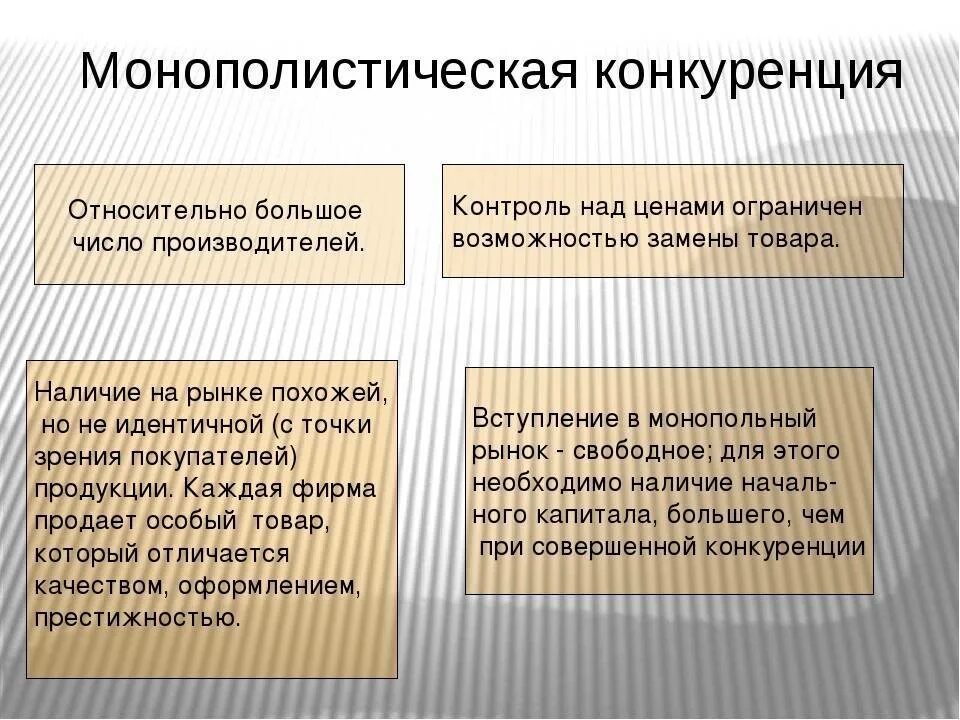 Монополистическая конкуренция

Относительно большое число производителей.

Контроль над ценами ограничен возможностью замены товара.

Наличие на рынке похожей, но не идентичной (с точки зрения покупателей) продукции. Каждая фирма продает особый товар, который отличается качеством, оформлением, престижностью.

Вступление в монопольный рынок - свободное; для этого необходимо наличие начального капитала, большего, чем при совершенной конкуренции